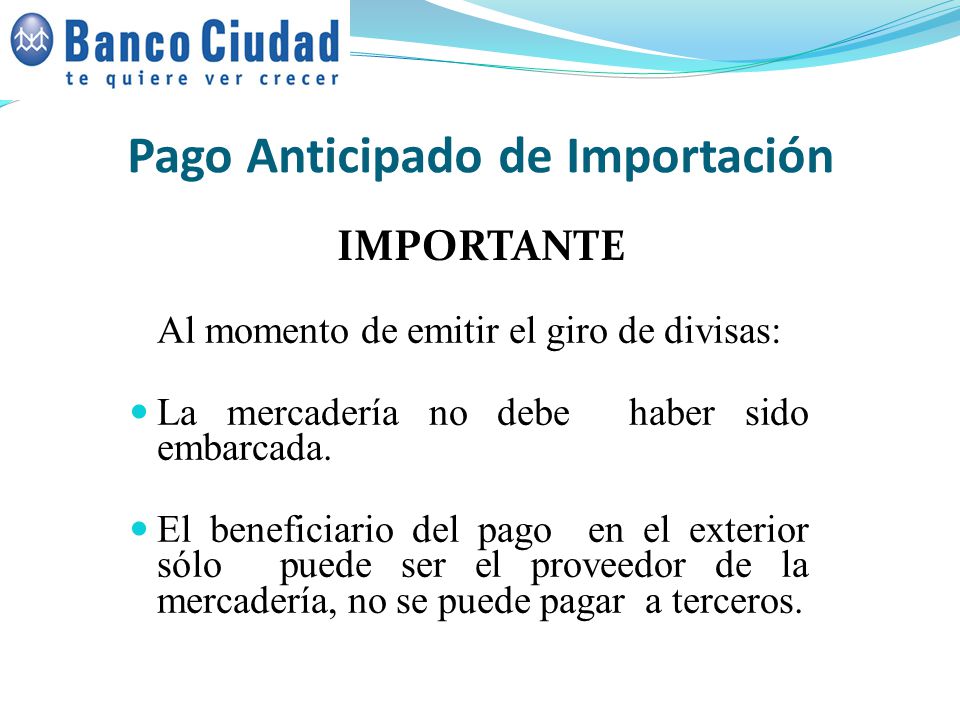 Banco Ciudad
te quiere ver crecer

Pago Anticipado de Importación

IMPORTANTE

Al momento de emitir el giro de divisas:

La mercadería no debe haber sido embarcada.

El beneficiario del pago en el exterior sólo puede ser el proveedor de la mercadería, no se puede pagar a terceros.